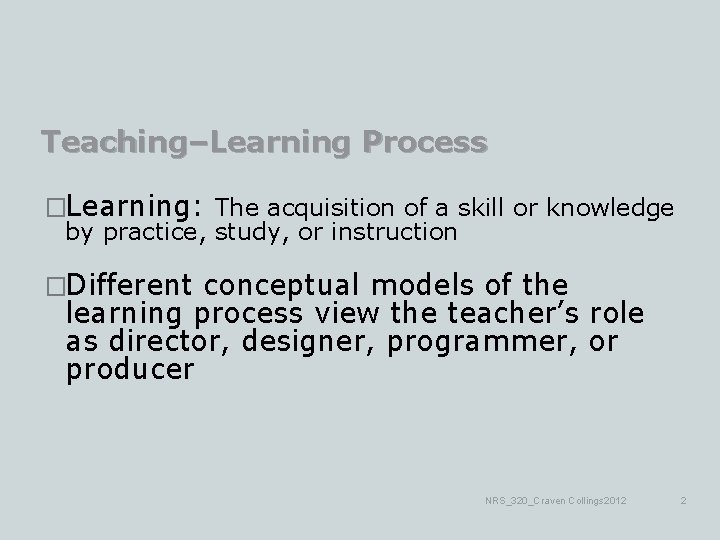 Teaching–Learning Process

□Learning: The acquisition of a skill or knowledge by practice, study, or instruction

□Different conceptual models of the learning process view the teacher's role as director, designer, programmer, or producer

NRS_320_Craven Collings2012

2